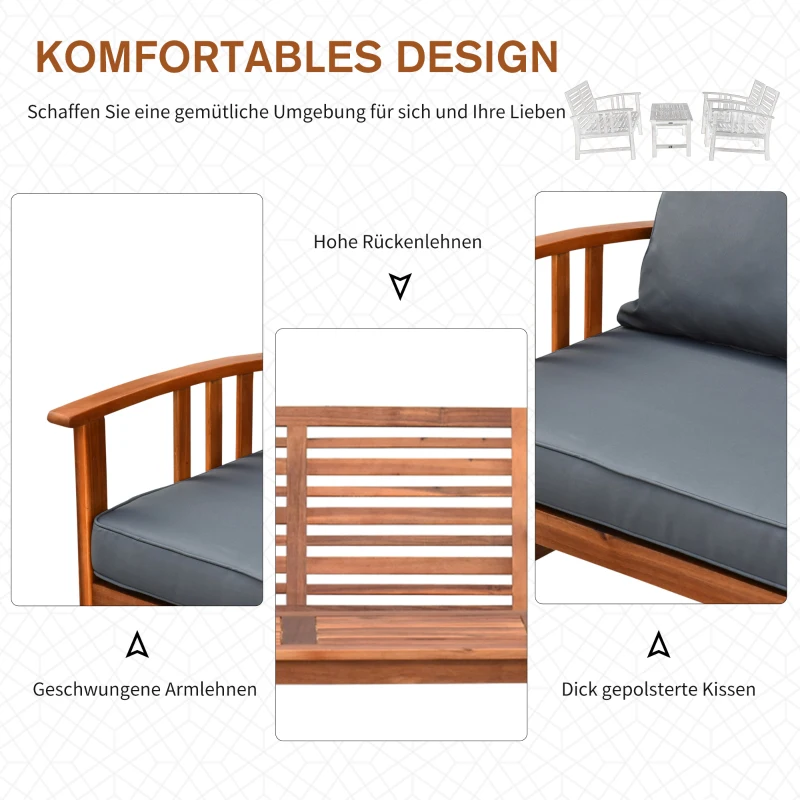 KOMFORTABLES DESIGN

Schaffen Sie eine gemütliche Umgebung für sich und Ihre Lieben

Hohe Rückenlehnen

Geschwungene Armlehnen

Dick gepolsterte Kissen